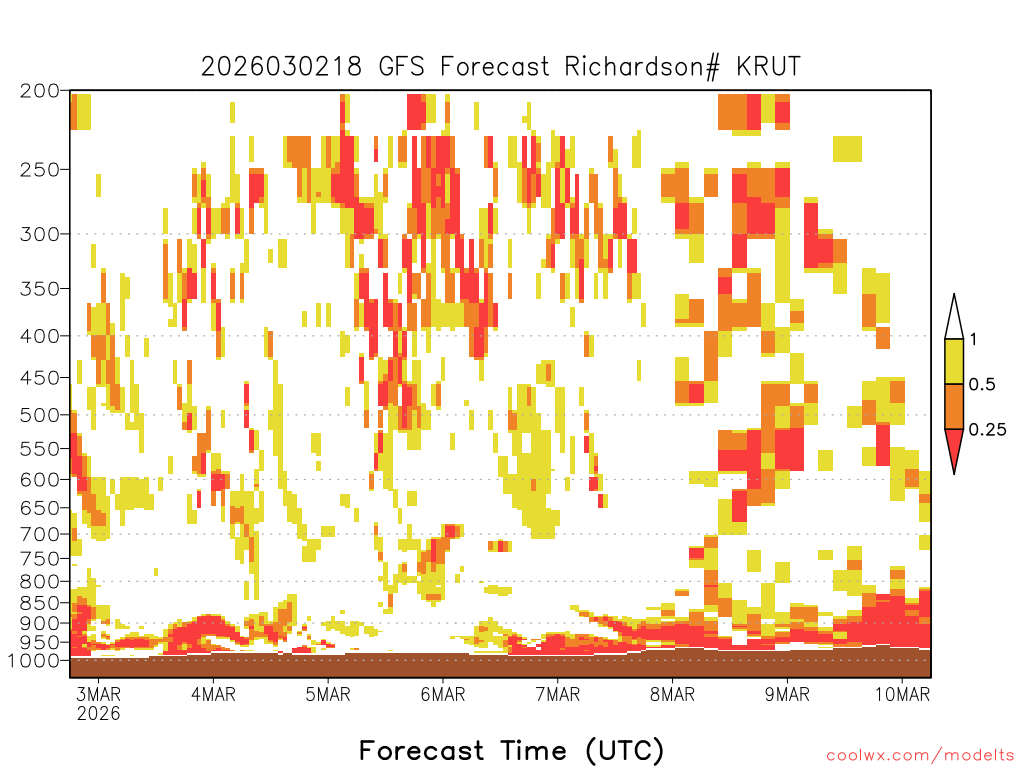 2026030218 GFS Forecast Richardson# KRUT

200
250
300
350
400
450
500
550
600
650
700
750
800
850
900
950
1000

1
0.5
0.25

3MAR 2026
4MAR
5MAR
6MAR
7MAR
8MAR
9MAR
10MAR

Forecast Time (UTC)

coolwx.com/modelts